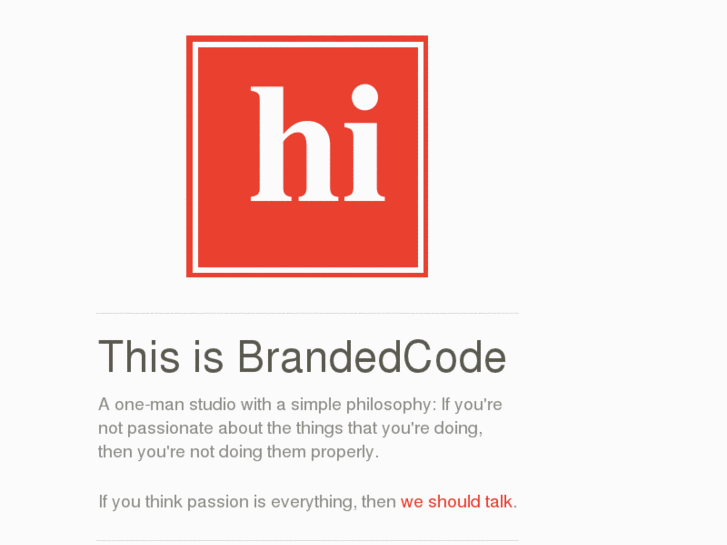 hi

This is BrandedCode

A one-man studio with a simple philosophy: If you're not passionate about the things that you're doing, then you're not doing them properly.

If you think passion is everything, then we should talk.